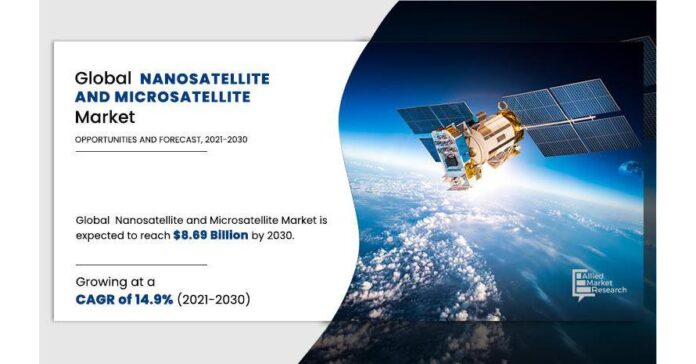 Global NANOSATELLITE AND MICROSATELLITE Market

OPPORTUNITIES AND FORECAST, 2021-2030

Global Nanosatellite and Microsatellite Market is expected to reach $8.69 Billion by 2030.

Growing at a CAGR of 14.9% (2021-2030)

Allied Market Research